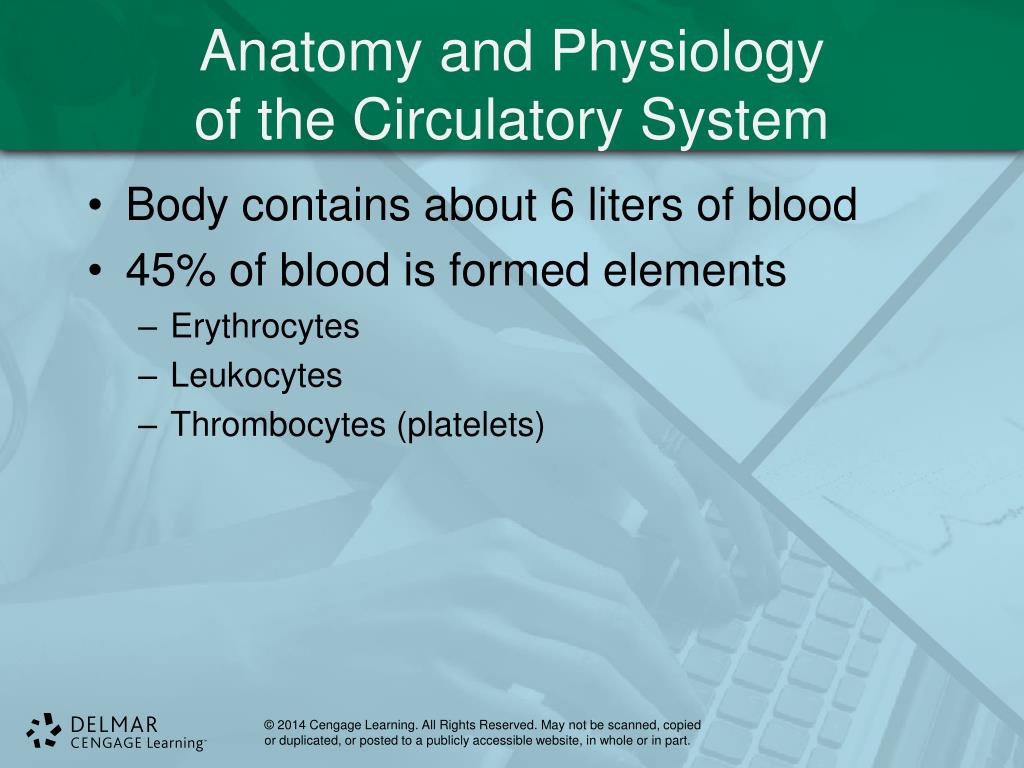 Anatomy and Physiology of the Circulatory System

• Body contains about 6 liters of blood
• 45% of blood is formed elements
– Erythrocytes
– Leukocytes
– Thrombocytes (platelets)

DELMAR CENGAGE Learning™

© 2014 Cengage Learning. All Rights Reserved. May not be scanned, copied or duplicated, or posted to a publicly accessible website, in whole or in part.